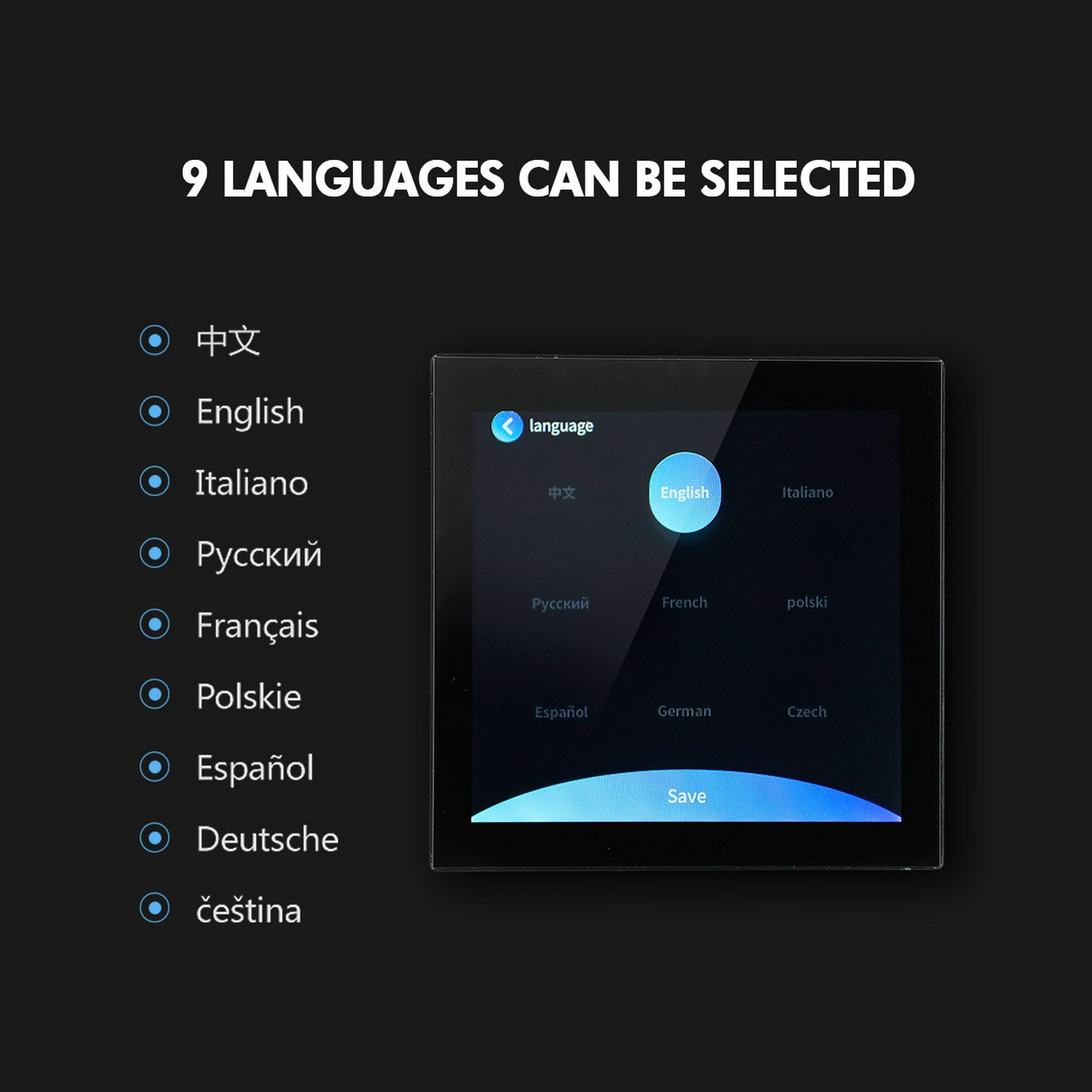 9 LANGUAGES CAN BE SELECTED

中文
English
Italiano
Русский
Français
Polskie
Español
Deutsche
čeština

language

中文
English
Italiano
Русский
French
polski
Español
German
Czech

Save